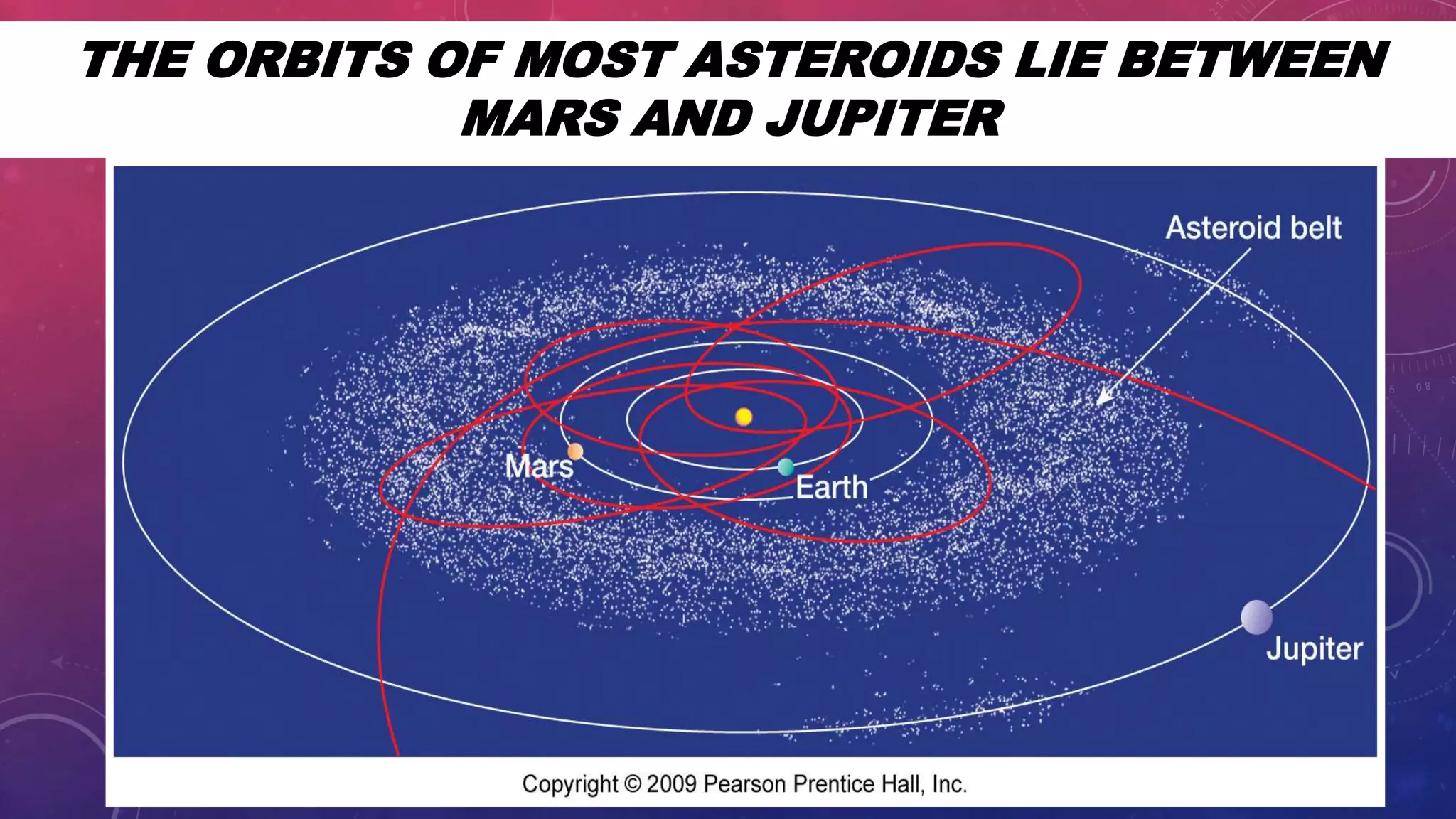 THE ORBITS OF MOST ASTEROIDS LIE BETWEEN MARS AND JUPITER

Asteroid belt

Mars

Earth

Jupiter

Copyright © 2009 Pearson Prentice Hall, Inc.